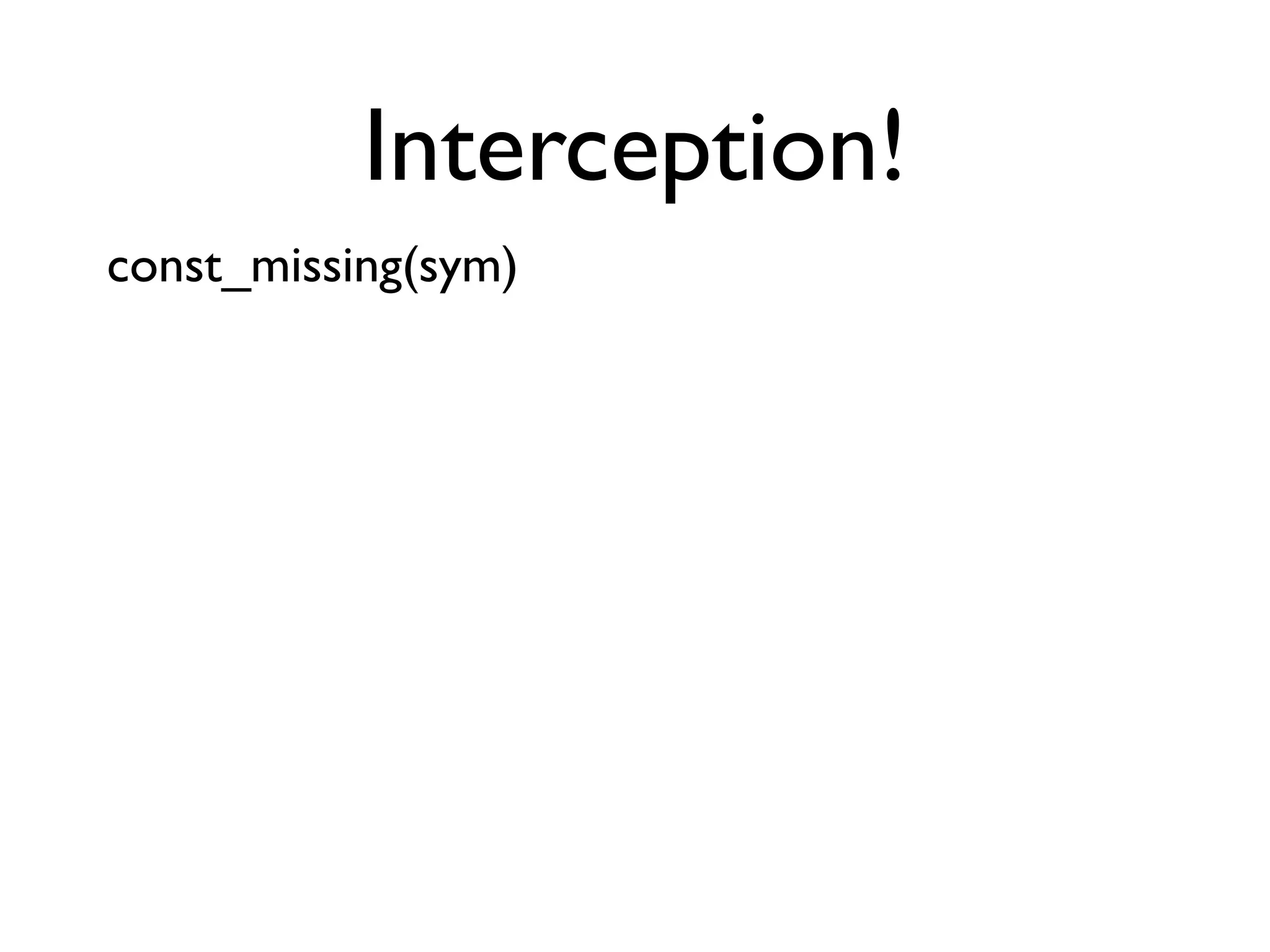 Interception!

const_missing(sym)